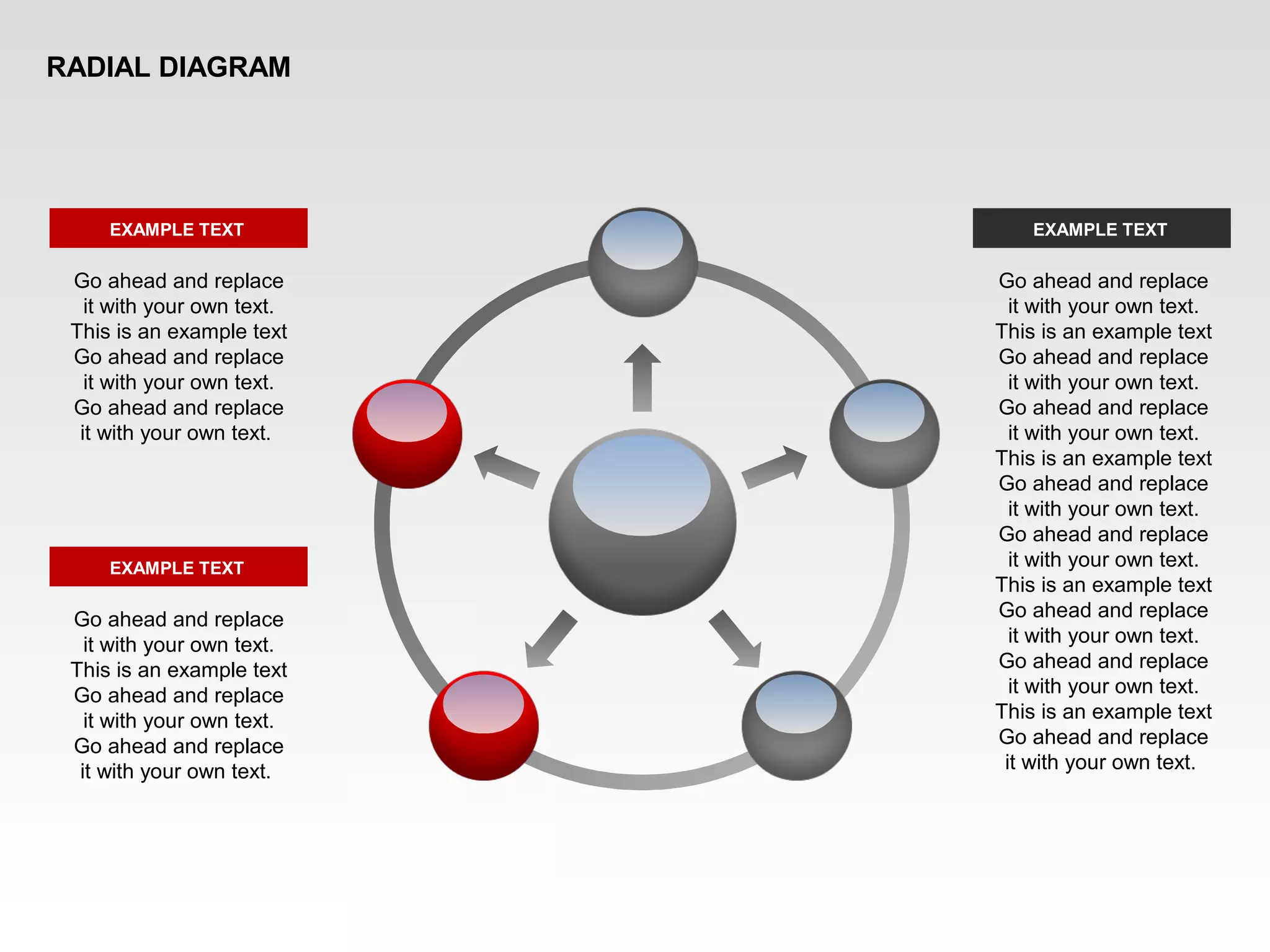 RADIAL DIAGRAM

EXAMPLE TEXT

Go ahead and replace it with your own text. This is an example text Go ahead and replace it with your own text. Go ahead and replace it with your own text.

EXAMPLE TEXT

Go ahead and replace it with your own text. This is an example text Go ahead and replace it with your own text. Go ahead and replace it with your own text.

EXAMPLE TEXT

Go ahead and replace it with your own text. This is an example text Go ahead and replace it with your own text. Go ahead and replace it with your own text. This is an example text Go ahead and replace it with your own text. Go ahead and replace it with your own text. This is an example text Go ahead and replace it with your own text. Go ahead and replace it with your own text. This is an example text Go ahead and replace it with your own text.